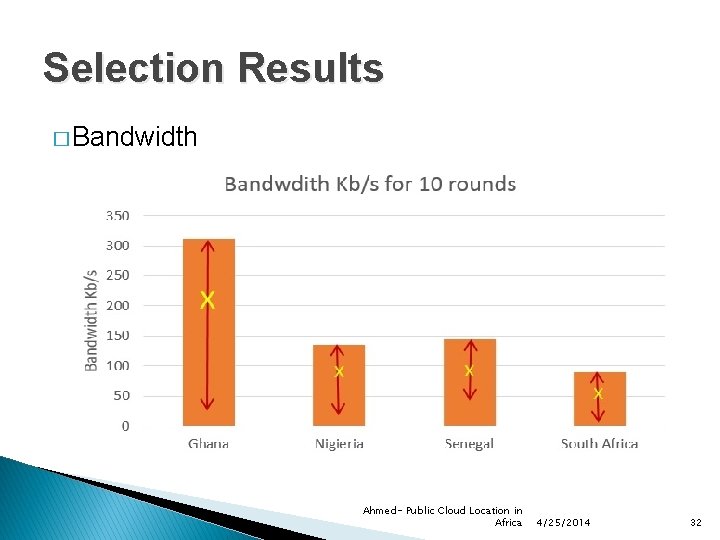 Selection Results

□ Bandwidth

Bandwdith Kb/s for 10 rounds

Bandwidth Kb/s

350
300
250
200
150
100
50
0

Ghana
Nigieria
Senegal
South Africa

Ahmed- Public Cloud Location in Africa 4/25/2014 32